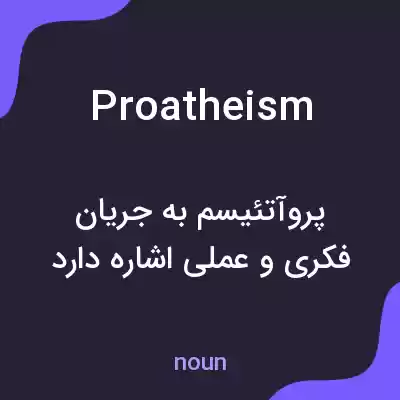 Proatheism

پروآتئیسم به جریان فکری و عملی اشاره دارد

noun